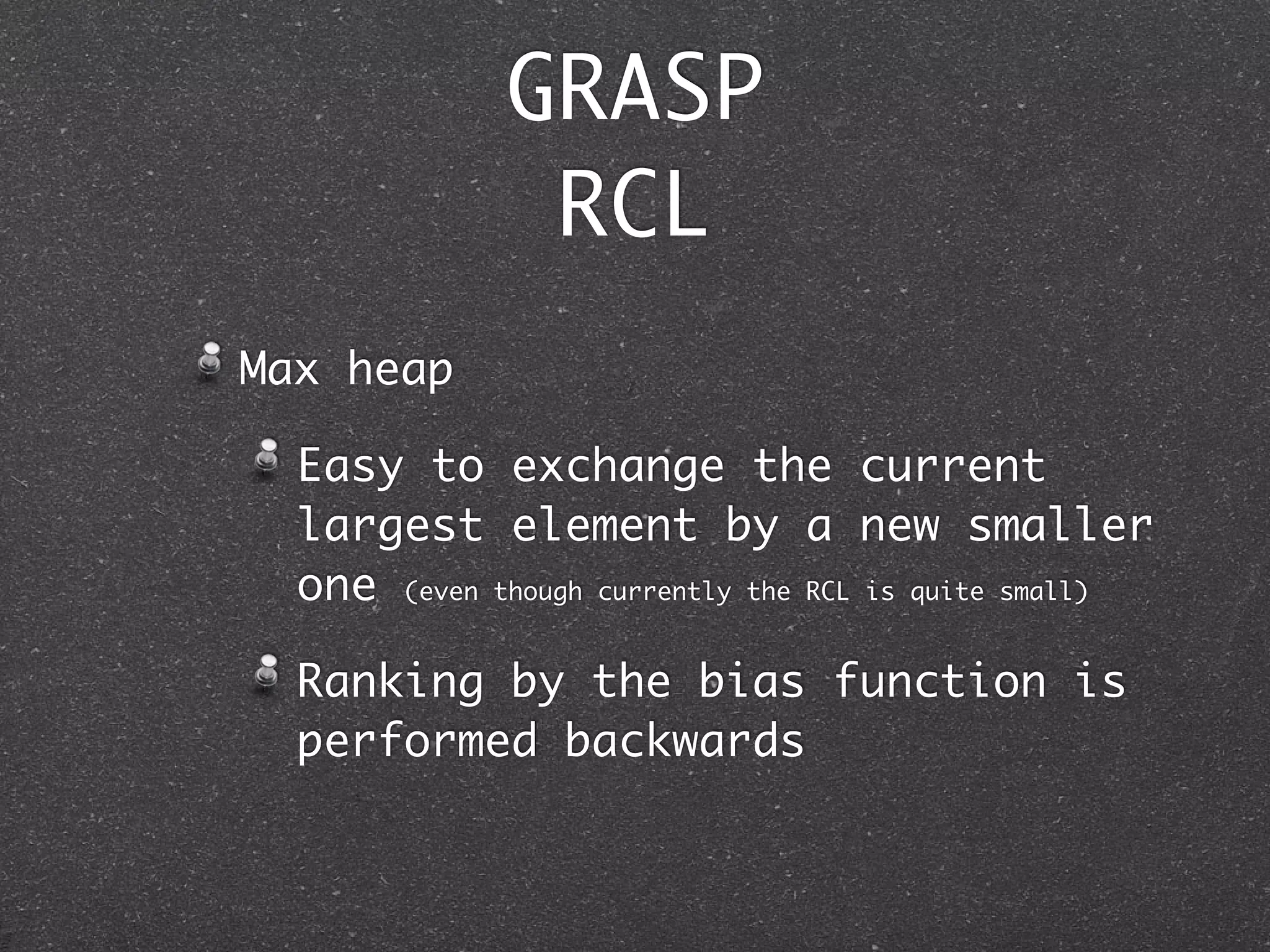 GRASP
RCL

Max heap

Easy to exchange the current largest element by a new smaller one (even though currently the RCL is quite small)

Ranking by the bias function is performed backwards